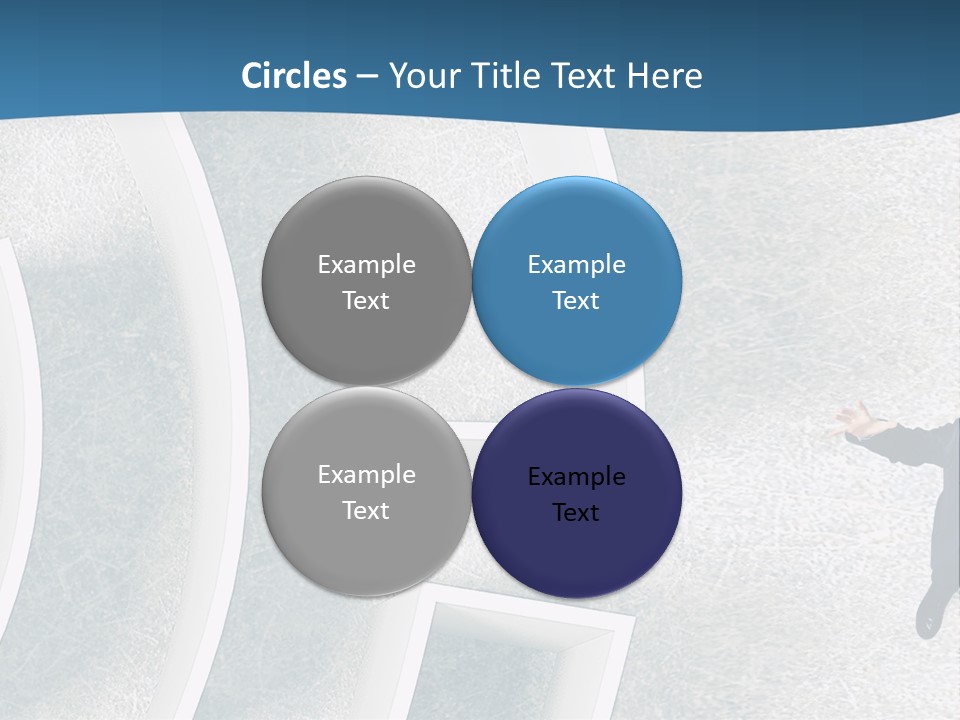 Circles – Your Title Text Here

Example Text

Example Text

Example Text

Example Text